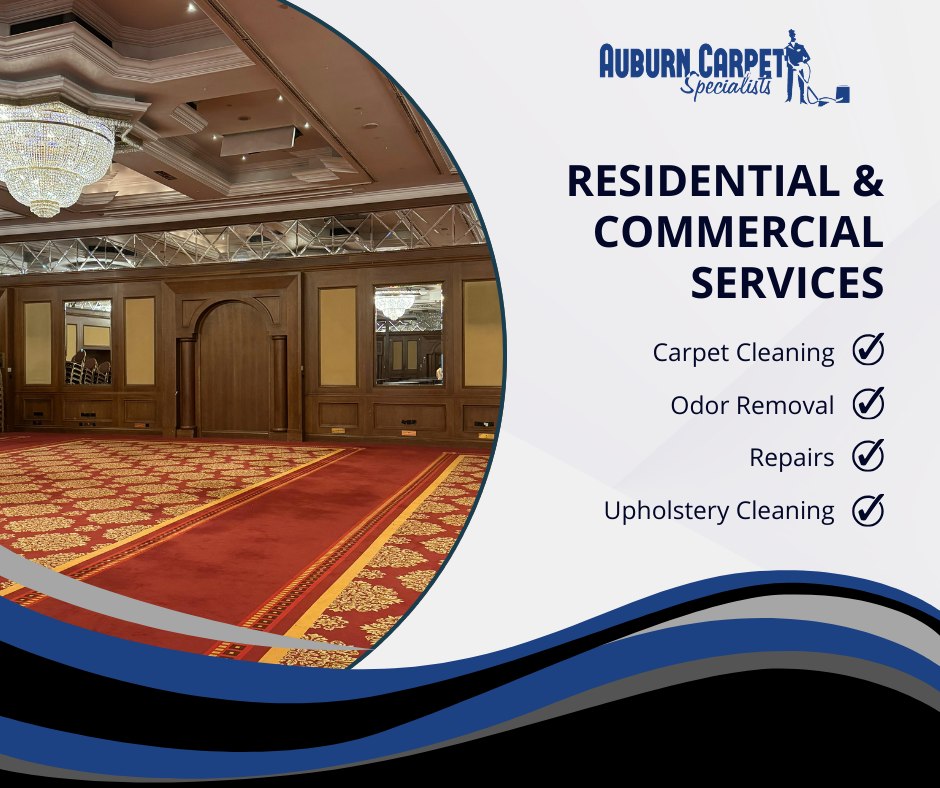 AUBURN CARPET Specialists

RESIDENTIAL & COMMERCIAL SERVICES

Carpet Cleaning
Odor Removal
Repairs
Upholstery Cleaning